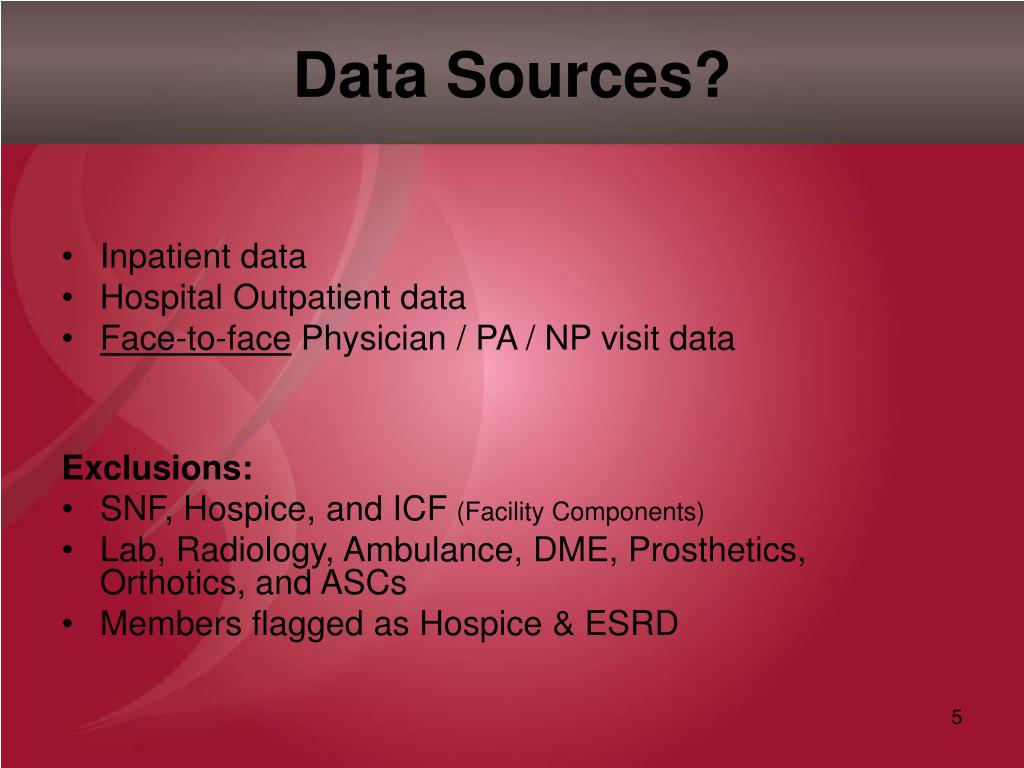 Data Sources?

• Inpatient data
• Hospital Outpatient data
• Face-to-face Physician / PA / NP visit data

Exclusions:
• SNF, Hospice, and ICF (Facility Components)
• Lab, Radiology, Ambulance, DME, Prosthetics, Orthotics, and ASCs
• Members flagged as Hospice & ESRD

5